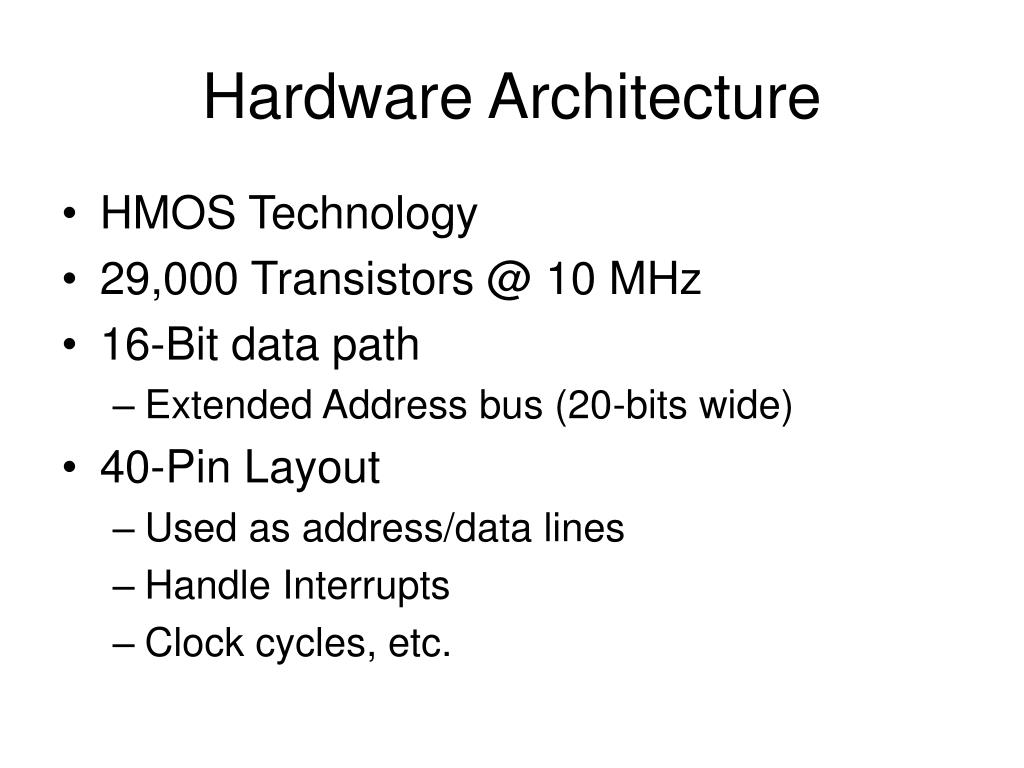 Hardware Architecture

• HMOS Technology
• 29,000 Transistors @ 10 MHz
• 16-Bit data path
– Extended Address bus (20-bits wide)
• 40-Pin Layout
– Used as address/data lines
– Handle Interrupts
– Clock cycles, etc.